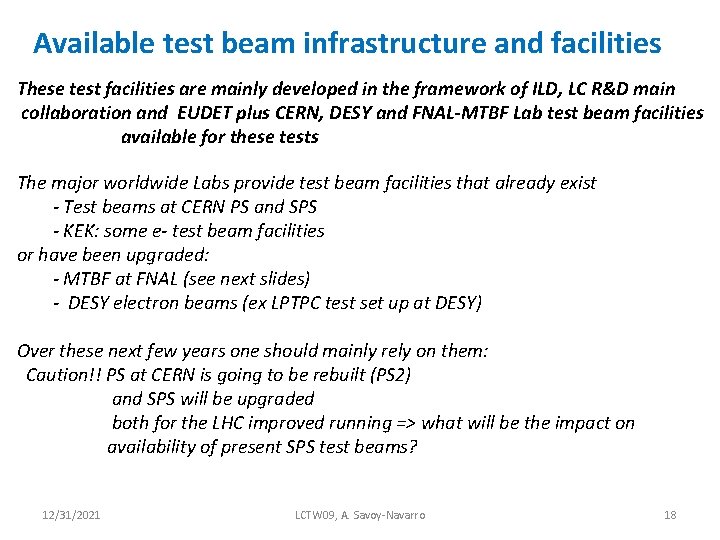 Available test beam infrastructure and facilities

These test facilities are mainly developed in the framework of ILD, LC R&D main collaboration and EUDET plus CERN, DESY and FNAL-MTBF Lab test beam facilities available for these tests

The major worldwide Labs provide test beam facilities that already exist
- Test beams at CERN PS and SPS
- KEK: some e- test beam facilities
or have been upgraded:
- MTBF at FNAL (see next slides)
- DESY electron beams (ex LPTPC test set up at DESY)

Over these next few years one should mainly rely on them:
Caution!! PS at CERN is going to be rebuilt (PS2)
and SPS will be upgraded
both for the LHC improved running => what will be the impact on availability of present SPS test beams?

12/31/2021 LCTW09, A. Savoy-Navarro 18